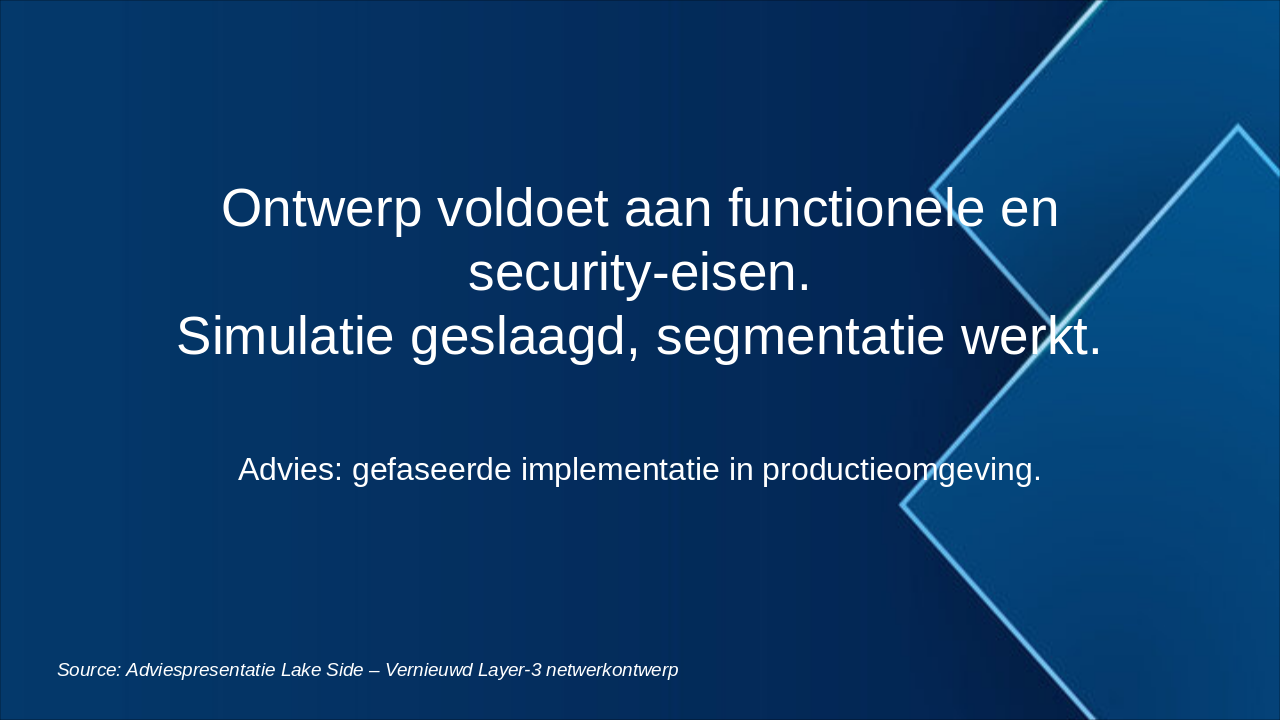 Ontwerp voldoet aan functionele en security-eisen.
Simulatie geslaagd, segmentatie werkt.

Advies: gefaseerde implementatie in productieomgeving.

Source: Adviespresentatie Lake Side – Vernieuwd Layer-3 netwerkontwerp